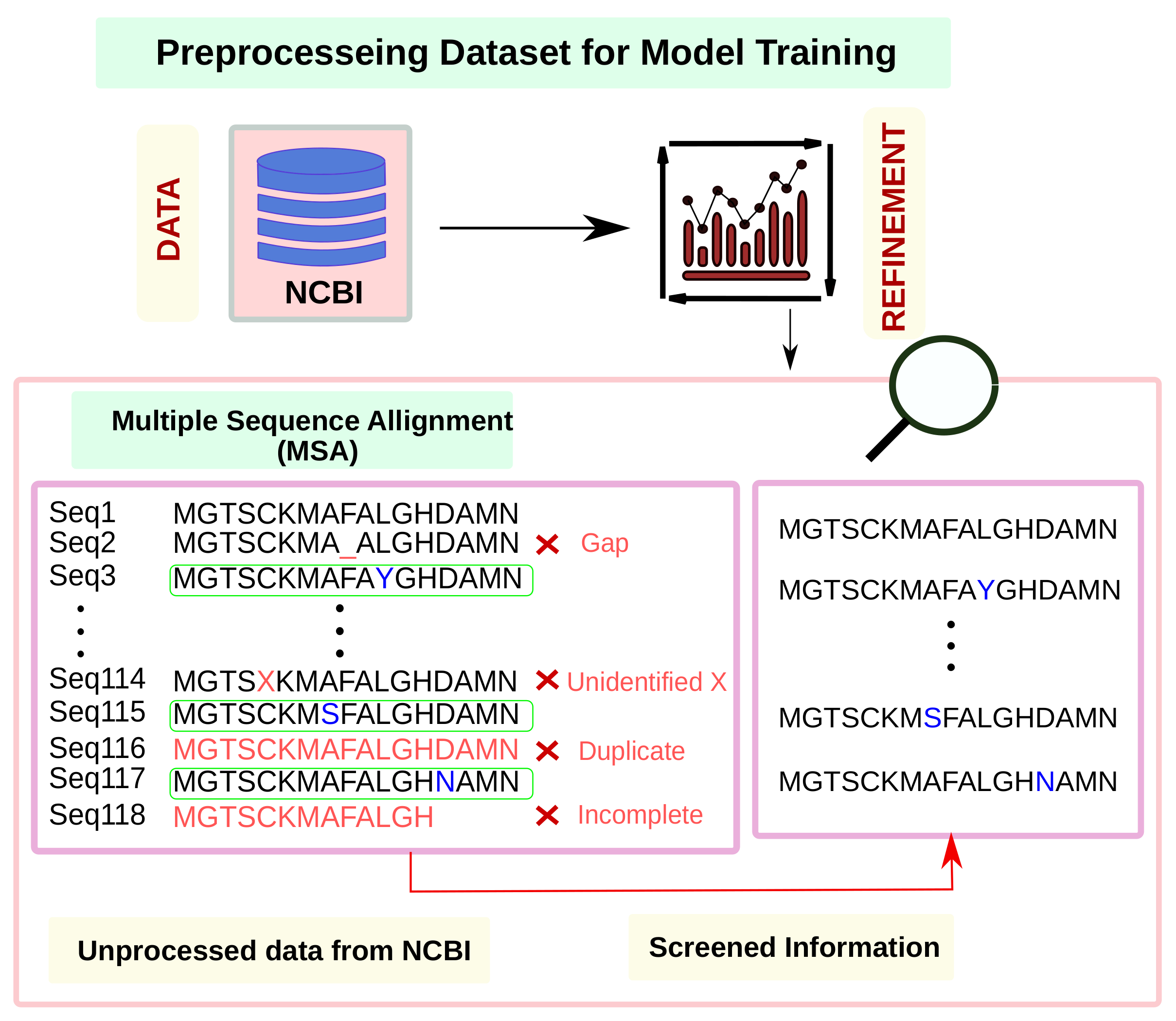 Preprocesseing Dataset for Model Training

DATA

NCBI

REFINEMENT

Multiple Sequence Allignment (MSA)

Seq1 MGTSCKMAFALGHDAMN
Seq2 MGTSCKMA_ALGHDAMN ✕ Gap
Seq3 MGTSCKMAFAYGHDAMN
⋮ ⋮
Seq114 MGTSXKMAFALGHDAMN ✕ Unidentified X
Seq115 MGTSCKMSFALGHDAMN
Seq116 MGTSCKMAFALGHDAMN ✕ Duplicate
Seq117 MGTSCKMAFALGHNAMN
Seq118 MGTSCKMAFALGH ✕ Incomplete

MGTSCKMAFALGHDAMN

MGTSCKMAFAYGHDAMN

⋮

MGTSCKMSFALGHDAMN

MGTSCKMAFALGHNAMN

Unprocessed data from NCBI

Screened Information